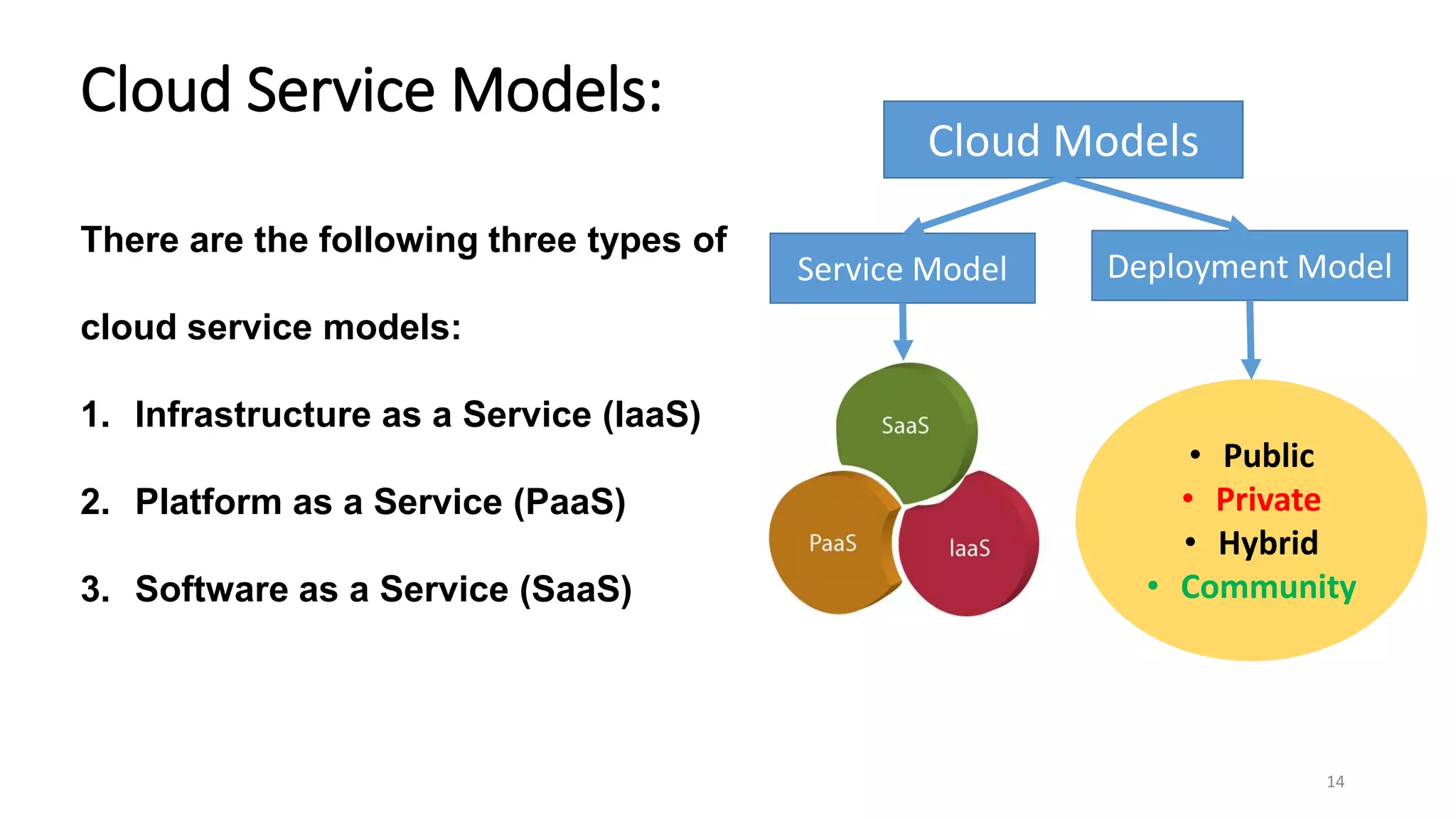 Cloud Service Models:

There are the following three types of cloud service models:

1. Infrastructure as a Service (IaaS)

2. Platform as a Service (PaaS)

3. Software as a Service (SaaS)

Cloud Models

Service Model

Deployment Model

SaaS

PaaS

IaaS

• Public
• Private
• Hybrid
• Community

14